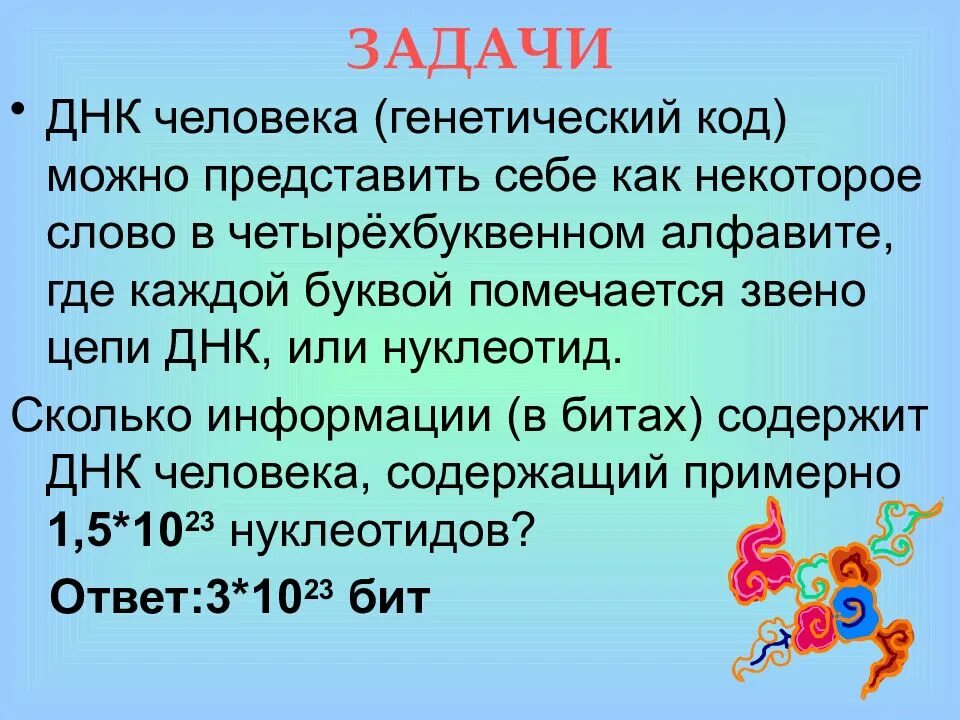 ЗАДАЧИ

• ДНК человека (генетический код) можно представить себе как некоторое слово в четырёхбуквенном алфавите, где каждой буквой помечается звено цепи ДНК, или нуклеотид.

Сколько информации (в битах) содержит ДНК человека, содержащий примерно $1,5*10^{23}$ нуклеотидов?

Ответ:$3*10^{23}$ бит